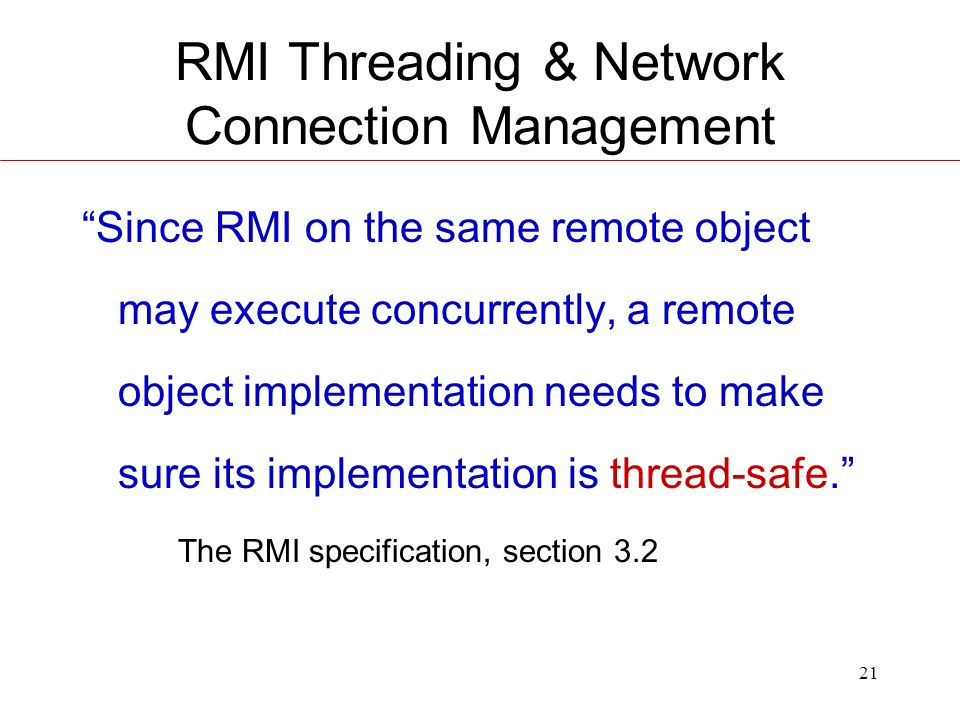 RMI Threading & Network Connection Management

“Since RMI on the same remote object may execute concurrently, a remote object implementation needs to make sure its implementation is thread-safe.”

The RMI specification, section 3.2

21